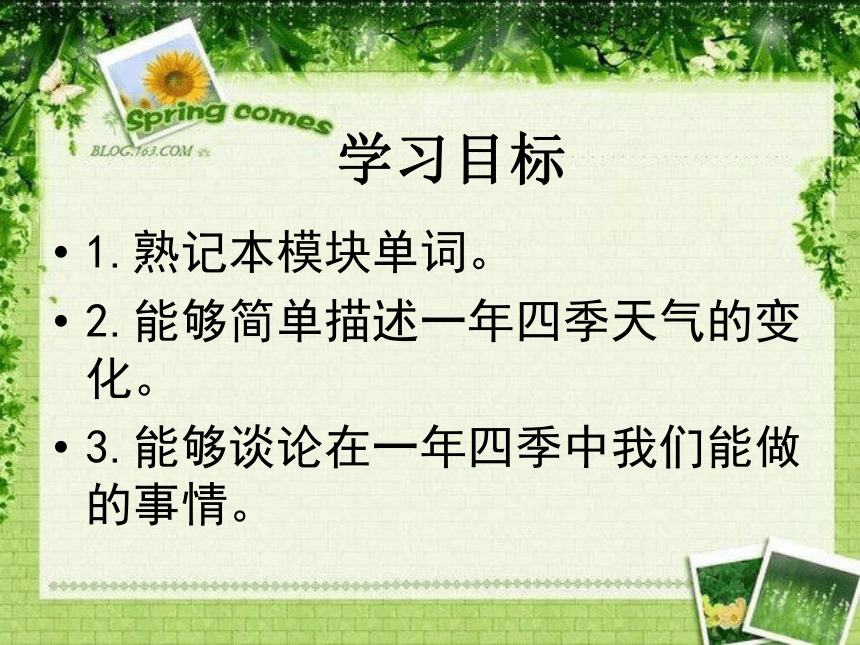 Spring comes
BLOG.163.COM

学习目标

• 1. 熟记本模块单词。

• 2. 能够简单描述一年四季天气的变化。

• 3. 能够谈论在一年四季中我们能做的事情。